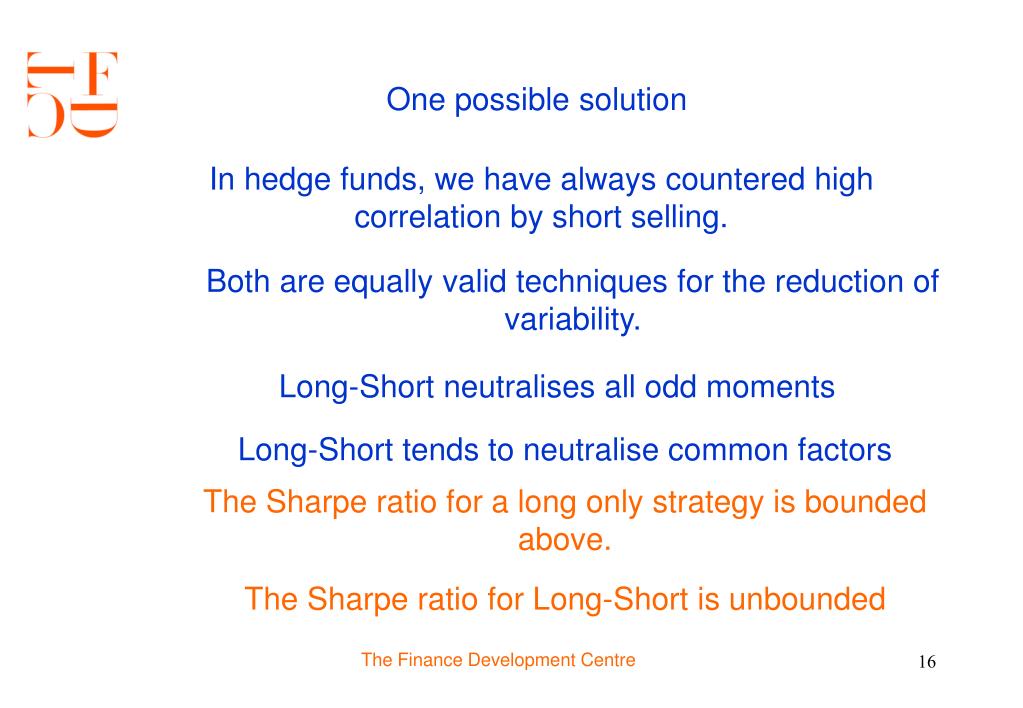 One possible solution

In hedge funds, we have always countered high correlation by short selling.

Both are equally valid techniques for the reduction of variability.

Long-Short neutralises all odd moments

Long-Short tends to neutralise common factors

The Sharpe ratio for a long only strategy is bounded above.

The Sharpe ratio for Long-Short is unbounded

The Finance Development Centre

16